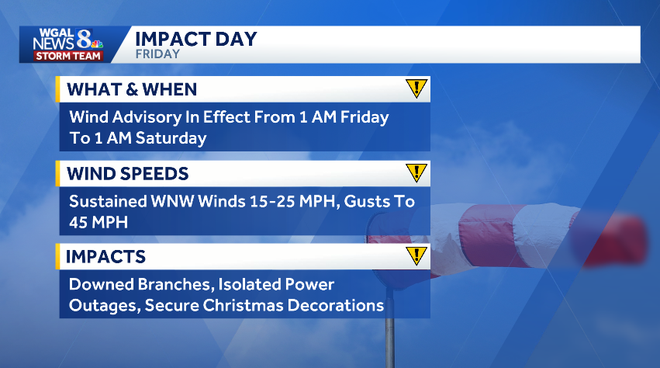 WGAL NEWS 8 STORM TEAM

IMPACT DAY
FRIDAY

WHAT & WHEN
Wind Advisory In Effect From 1 AM Friday To 1 AM Saturday

WIND SPEEDS
Sustained WNW Winds 15-25 MPH, Gusts To 45 MPH

IMPACTS
Downed Branches, Isolated Power Outages, Secure Christmas Decorations